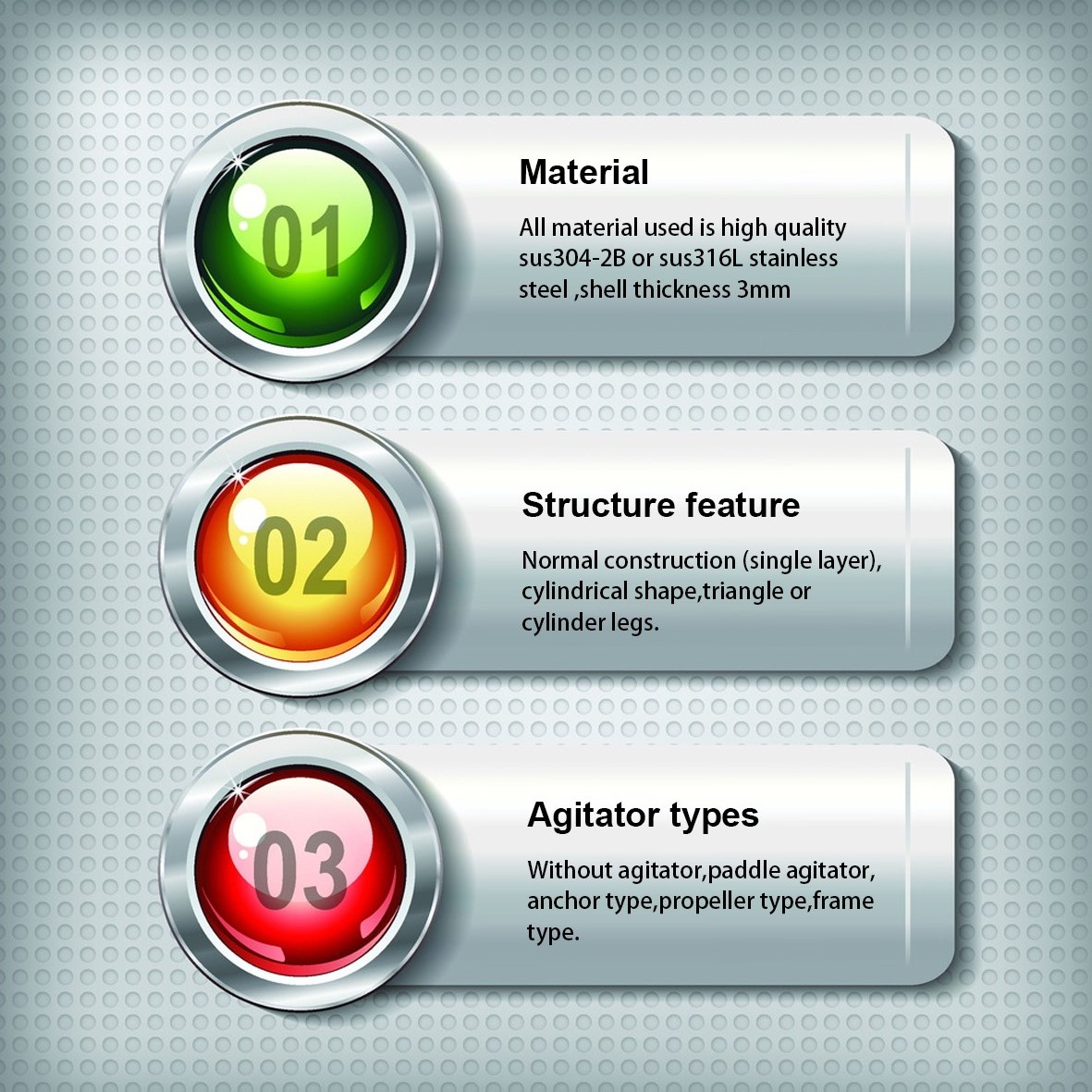 01

Material

All material used is high quality sus304-2B or sus316L stainless steel ,shell thickness 3mm

02

Structure feature

Normal construction (single layer), cylindrical shape,triangle or cylinder legs.

03

Agitator types

Without agitator,paddle agitator, anchor type,propeller type,frame type.